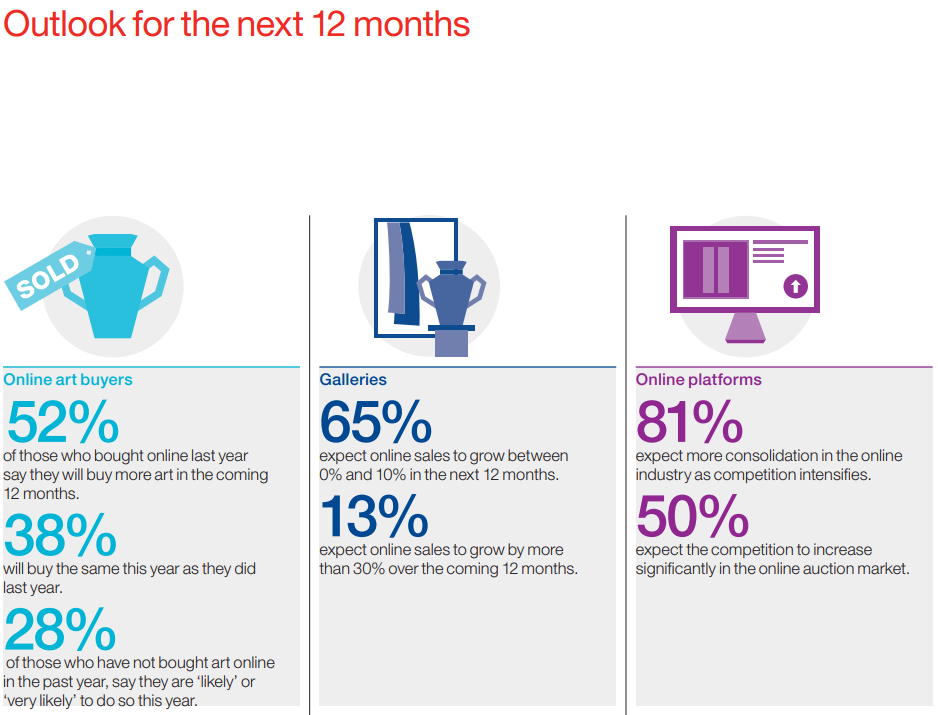 Outlook for the next 12 months

SOLD

Online art buyers

52%

of those who bought online last year say they will buy more art in the coming 12 months.

38%

will buy the same this year as they did last year.

28%

of those who have not bought art online in the past year, say they are 'likely' or 'very likely' to do so this year.

Galleries

65%

expect online sales to grow between 0% and 10% in the next 12 months.

13%

expect online sales to grow by more than 30% over the coming 12 months.

Online platforms

81%

expect more consolidation in the online industry as competition intensifies.

50%

expect the competition to increase significantly in the online auction market.